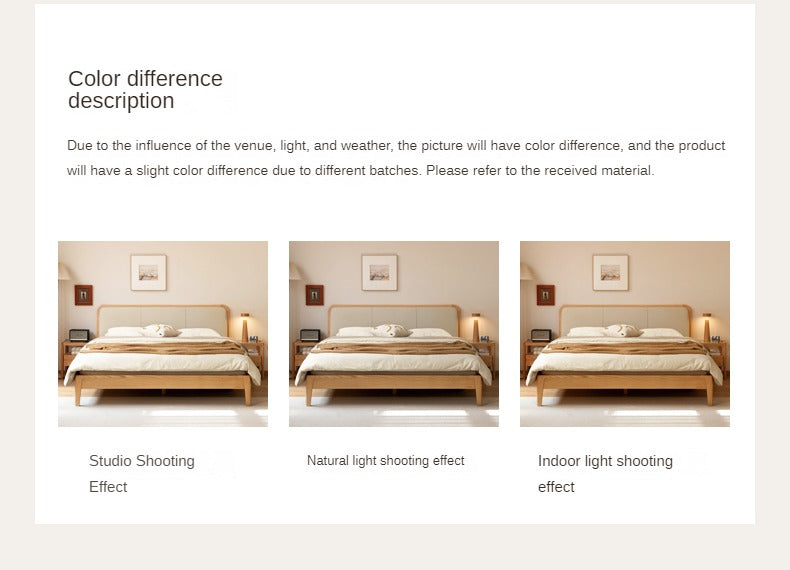 Color difference description

Due to the influence of the venue, light, and weather, the picture will have color difference, and the product will have a slight color difference due to different batches. Please refer to the received material.

Studio Shooting Effect

Natural light shooting effect

Indoor light shooting effect